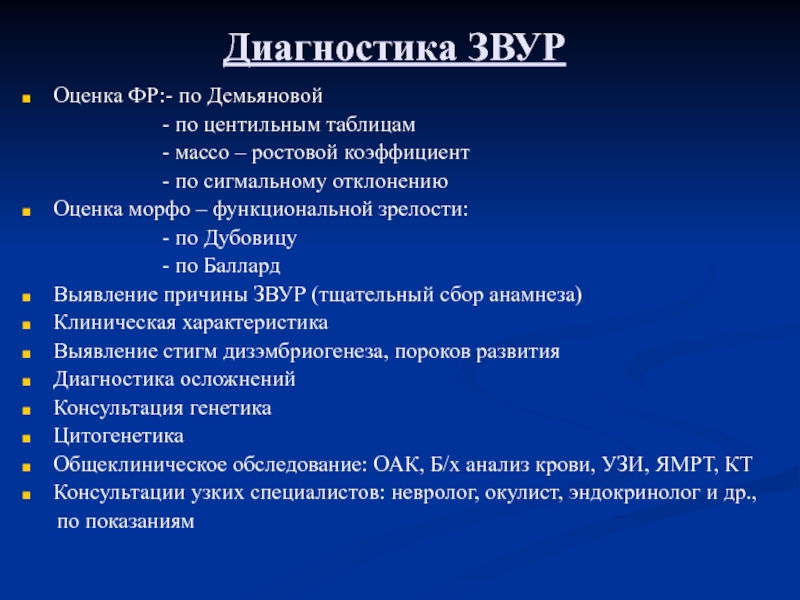 Диагностика ЗВУР

Оценка ФР:- по Демьяновой
- по центильным таблицам
- массо – ростовой коэффициент
- по сигмальному отклонению

Оценка морфо – функциональной зрелости:
- по Дубовицу
- по Баллард

Выявление причины ЗВУР (тщательный сбор анамнеза)

Клиническая характеристика

Выявление стигм дизэмбриогенеза, пороков развития

Диагностика осложнений

Консультация генетика

Цитогенетика

Общеклиническое обследование: ОАК, Б/х анализ крови, УЗИ, ЯМРТ, КТ

Консультации узких специалистов: невролог, окулист, эндокринолог и др., по показаниям